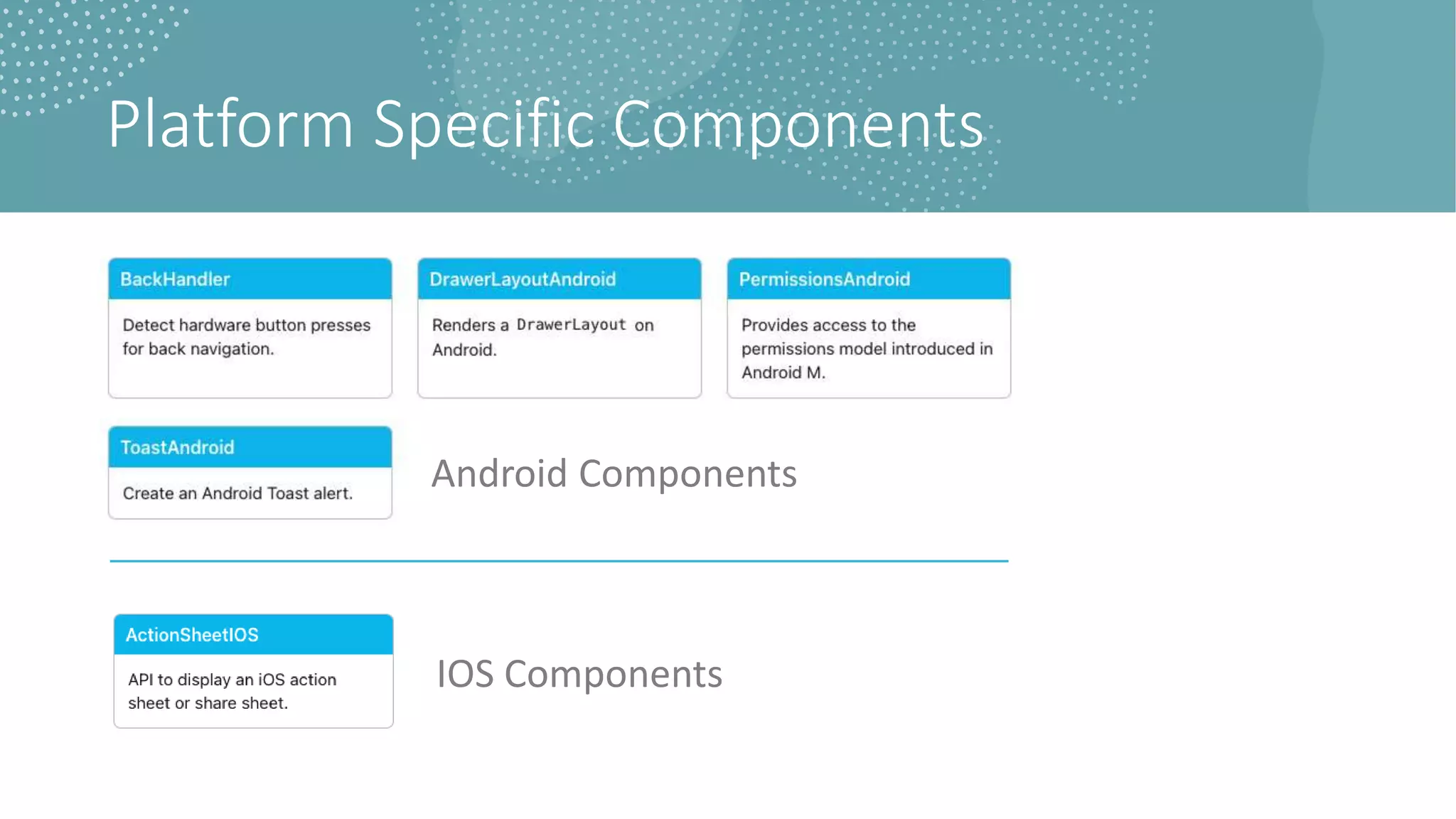 Platform Specific Components

BackHandler

Detect hardware button presses for back navigation.

DrawerLayoutAndroid

Renders a DrawerLayout on Android.

PermissionsAndroid

Provides access to the permissions model introduced in Android M.

ToastAndroid

Create an Android Toast alert.

Android Components

ActionSheetIOS

API to display an iOS action sheet or share sheet.

IOS Components